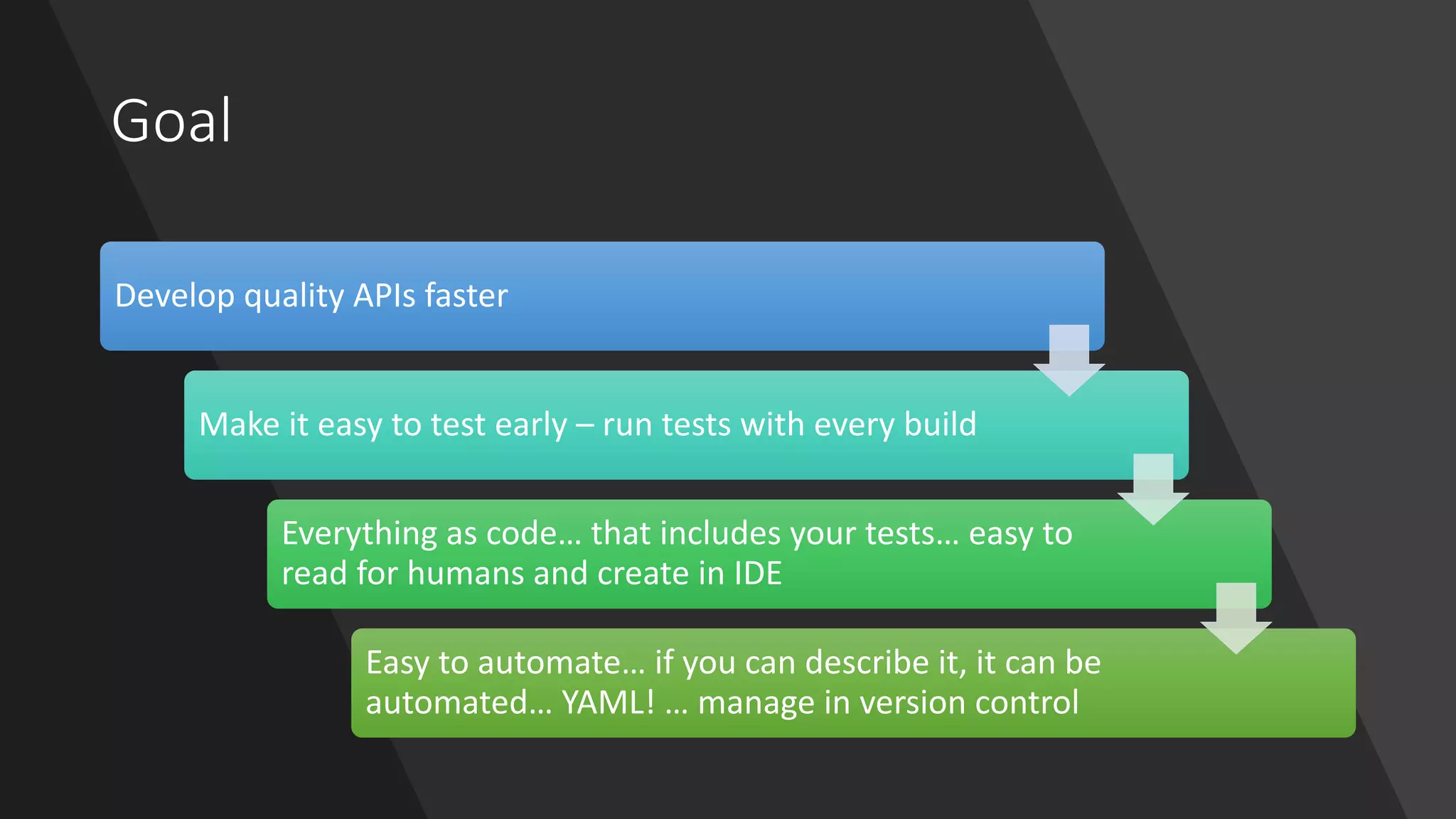 Goal

Develop quality APIs faster

Make it easy to test early – run tests with every build

Everything as code… that includes your tests… easy to read for humans and create in IDE

Easy to automate… if you can describe it, it can be automated… YAML! … manage in version control